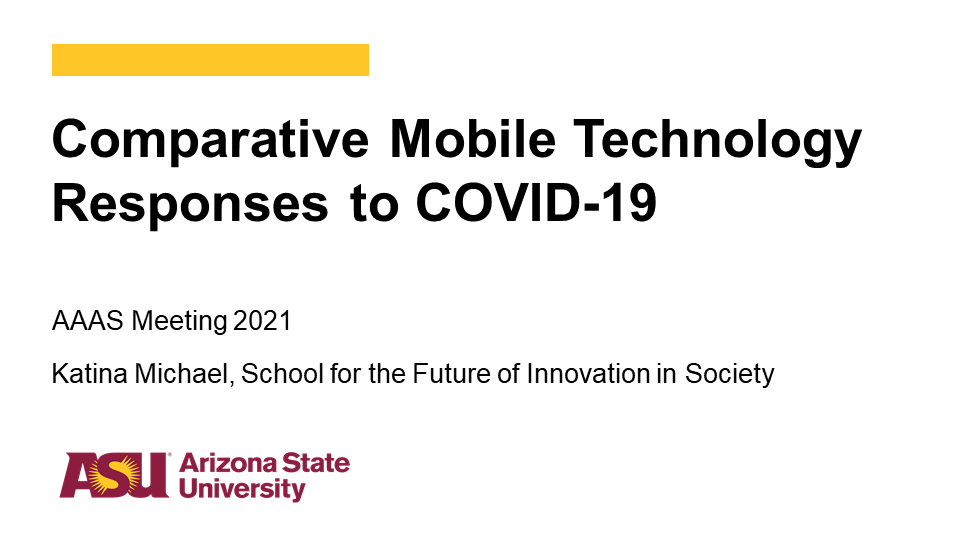 Comparative Mobile Technology Responses to COVID-19

AAAS Meeting 2021

Katina Michael, School for the Future of Innovation in Society

ASU Arizona State University